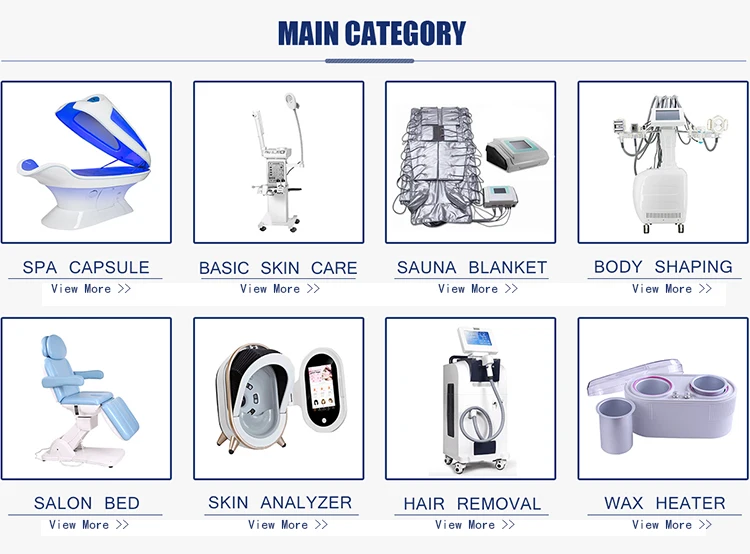 MAIN CATEGORY

SPA CAPSULE
View More >>

BASIC SKIN CARE
View More >>

SAUNA BLANKET
View More >>

BODY SHAPING
View More >>

SALON BED
View More >>

SKIN ANALYZER
View More >>

HAIR REMOVAL
View More >>

WAX HEATER
View More >>